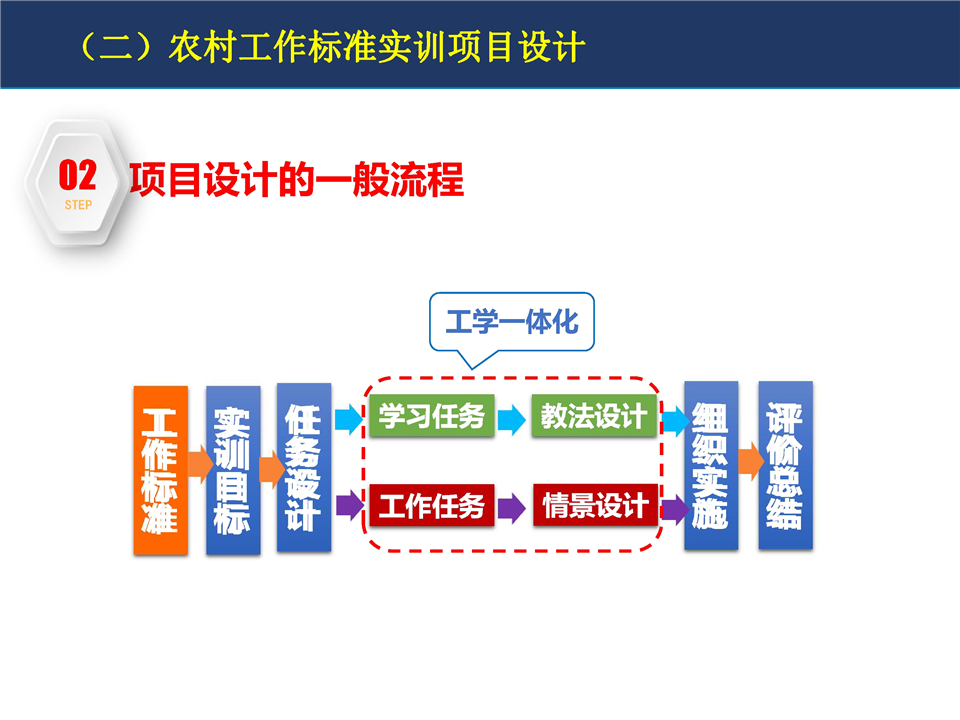 （二）农村工作标准实训项目设计

02
STEP
项目设计的一般流程

工学一体化

工作标准

实训目标

任务设计

学习任务

教法设计

工作任务

情景设计

组织实施

评价总结